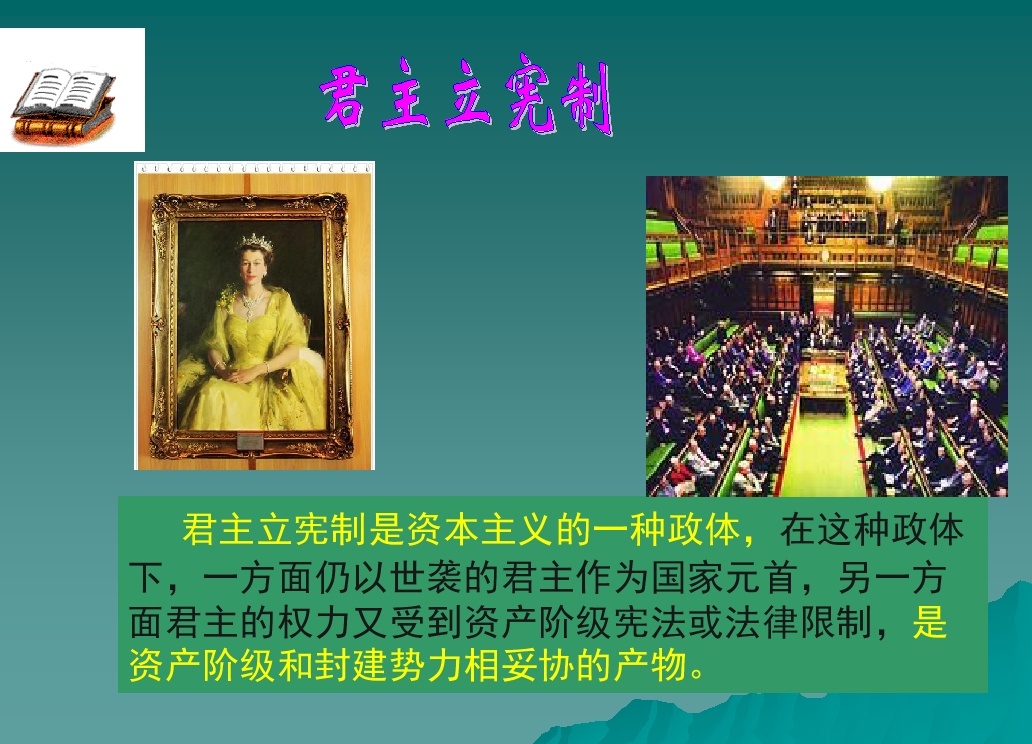 君主立宪制

君主立宪制是资本主义的一种政体，在这种政体下，一方面仍以世袭的君主作为国家元首，另一方面君主的权力又受到资产阶级宪法或法律限制，是资产阶级和封建势力相妥协的产物。